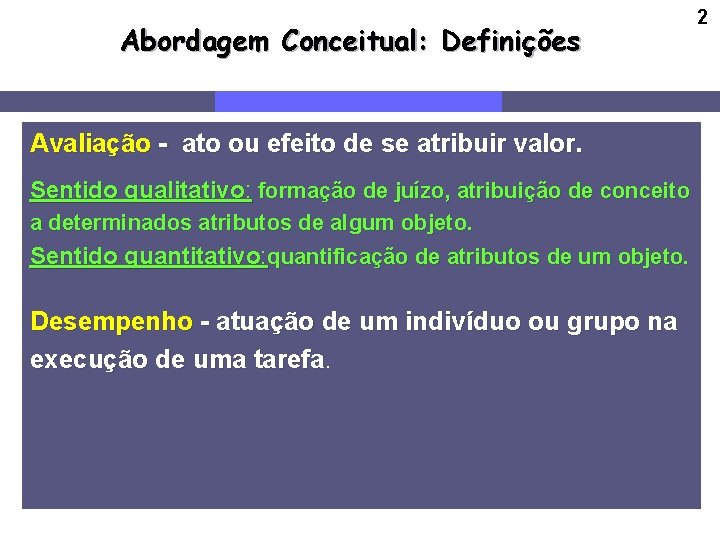 2

Abordagem Conceitual: Definições

Avaliação - ato ou efeito de se atribuir valor.

Sentido qualitativo: formação de juízo, atribuição de conceito a determinados atributos de algum objeto.
Sentido quantitativo:quantificação de atributos de um objeto.

Desempenho - atuação de um indivíduo ou grupo na execução de uma tarefa.